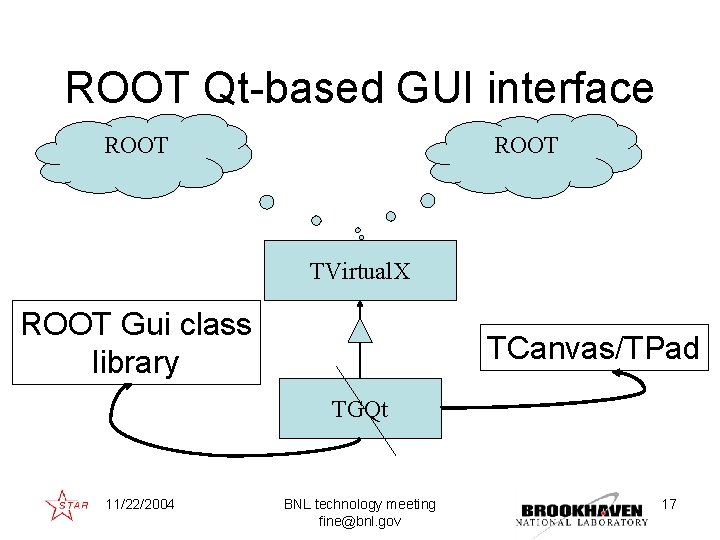 ROOT Qt-based GUI interface

ROOT

ROOT

TVirtualX

ROOT Gui class library

TCanvas/TPad

TGQt

STAR

11/22/2004

BNL technology meeting
fine@bnl.gov

BROOKHAVEN
NATIONAL LABORATORY

17